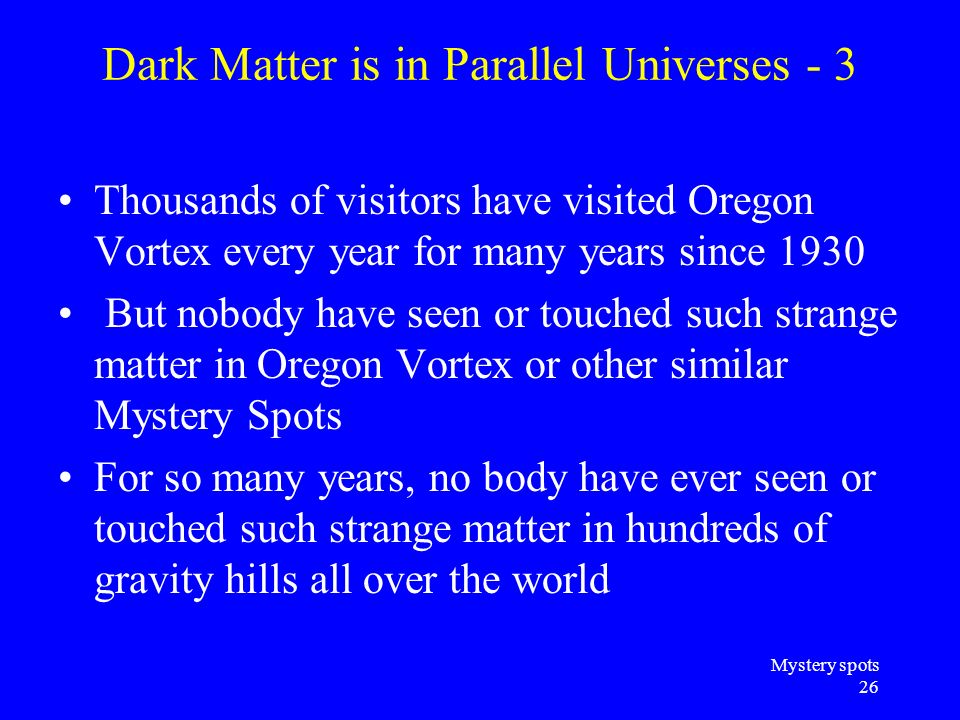 Dark Matter is in Parallel Universes - 3

• Thousands of visitors have visited Oregon Vortex every year for many years since 1930

• But nobody have seen or touched such strange matter in Oregon Vortex or other similar Mystery Spots

• For so many years, no body have ever seen or touched such strange matter in hundreds of gravity hills all over the world

Mystery spots
26